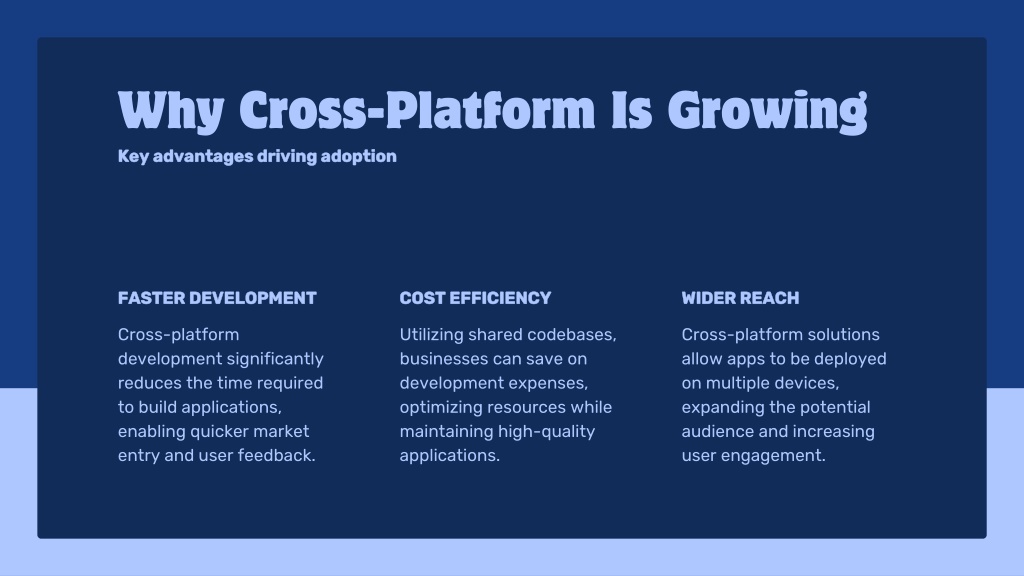 Why Cross-Platform Is Growing

Key advantages driving adoption

FASTER DEVELOPMENT

Cross-platform development significantly reduces the time required to build applications, enabling quicker market entry and user feedback.

COST EFFICIENCY

Utilizing shared codebases, businesses can save on development expenses, optimizing resources while maintaining high-quality applications.

WIDER REACH

Cross-platform solutions allow apps to be deployed on multiple devices, expanding the potential audience and increasing user engagement.